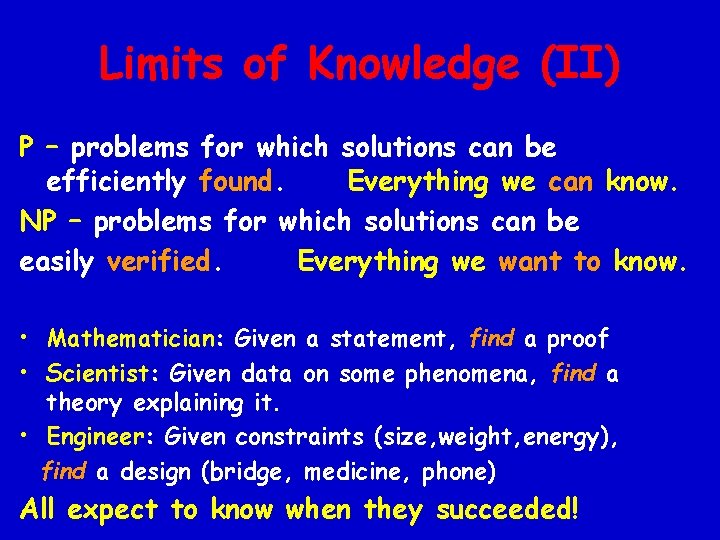 Limits of Knowledge (II)

P – problems for which solutions can be efficiently found. Everything we can know.

NP – problems for which solutions can be easily verified. Everything we want to know.

• Mathematician: Given a statement, find a proof
• Scientist: Given data on some phenomena, find a theory explaining it.
• Engineer: Given constraints (size,weight,energy), find a design (bridge, medicine, phone)

All expect to know when they succeeded!